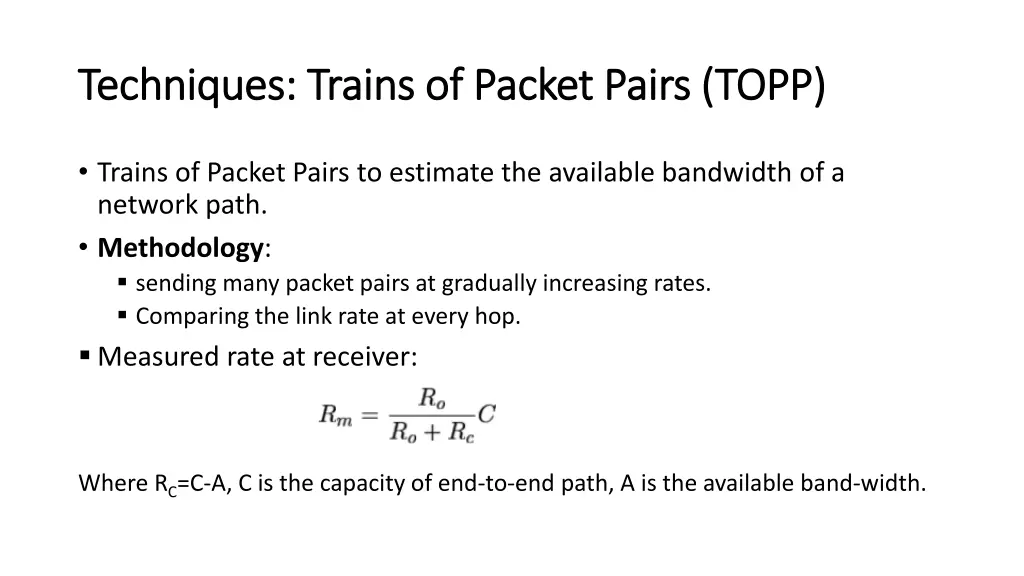 Techniques: Trains of Packet Pairs (TOPP)

• Trains of Packet Pairs to estimate the available bandwidth of a network path.

• **Methodology**:
  ▪ sending many packet pairs at gradually increasing rates.
  ▪ Comparing the link rate at every hop.

▪ Measured rate at receiver:

$R_m = \frac{R_o}{R_o + R_c} C$

Where $R_C$=C-A, C is the capacity of end-to-end path, A is the available band-width.